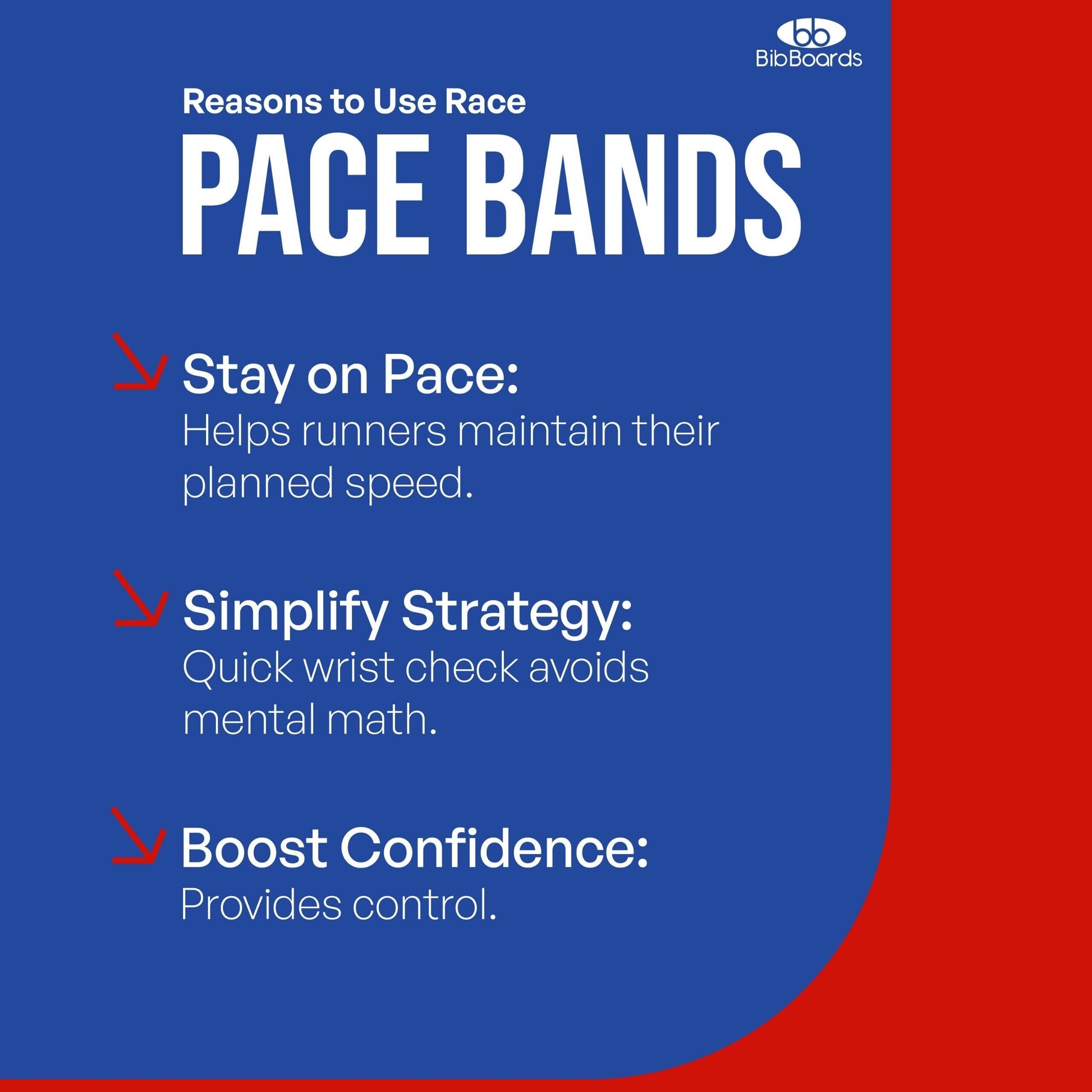 bb
BibBoards

Reasons to Use Race

PACE BANDS

Stay on Pace:
Helps runners maintain their planned speed.

Simplify Strategy:
Quick wrist check avoids mental math.

Boost Confidence:
Provides control.